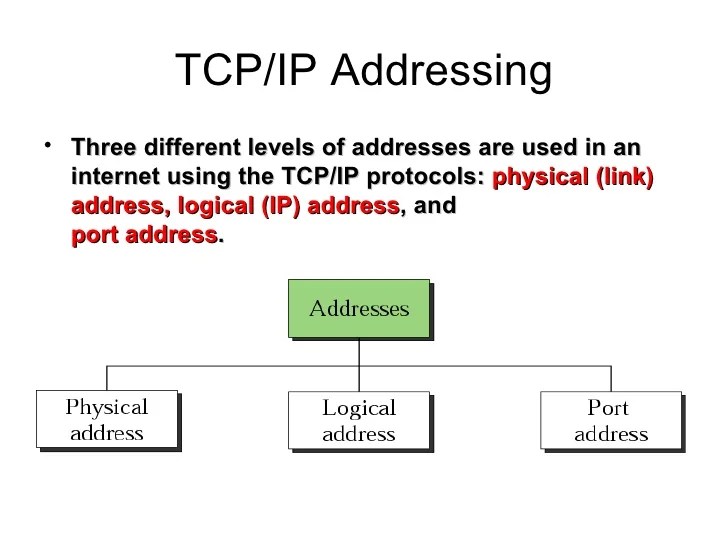 TCP/IP Addressing

• Three different levels of addresses are used in an internet using the TCP/IP protocols: physical (link) address, logical (IP) address, and port address.

Addresses

Physical address

Logical address

Port address